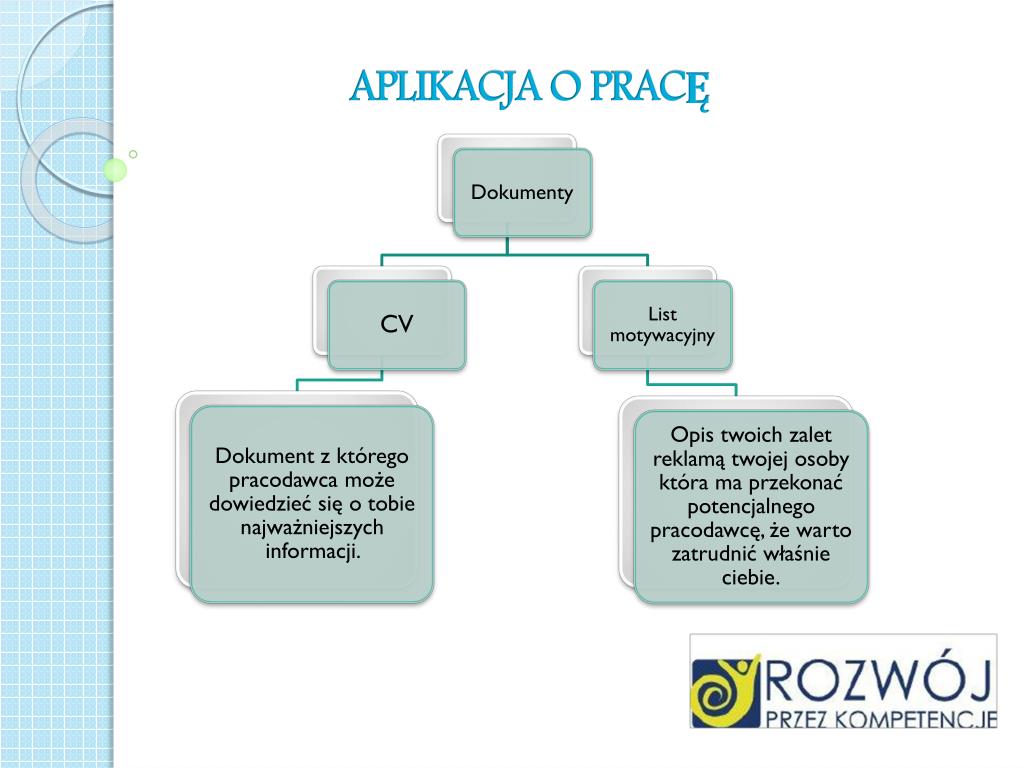 APLIKACJA O PRACĘ

Dokumenty

CV

List motywacyjny

Dokument z którego pracodawca może dowiedzieć się o tobie najważniejszych informacji.

Opis twoich zalet reklamą twojej osoby która ma przekonać potencjalnego pracodawcę, że warto zatrudnić właśnie ciebie.

ROZWÓJ
PRZEZ KOMPETENCJE